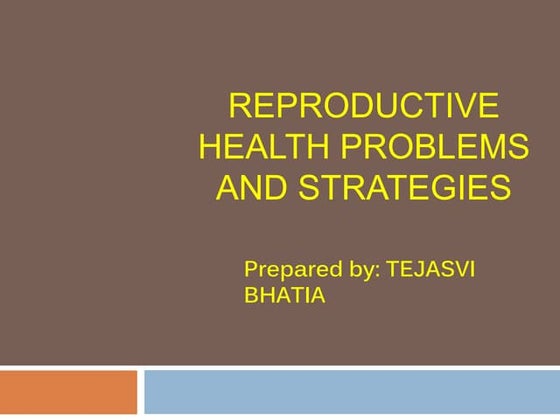 REPRODUCTIVE HEALTH PROBLEMS AND STRATEGIES

Prepared by: TEJASVI BHATIA